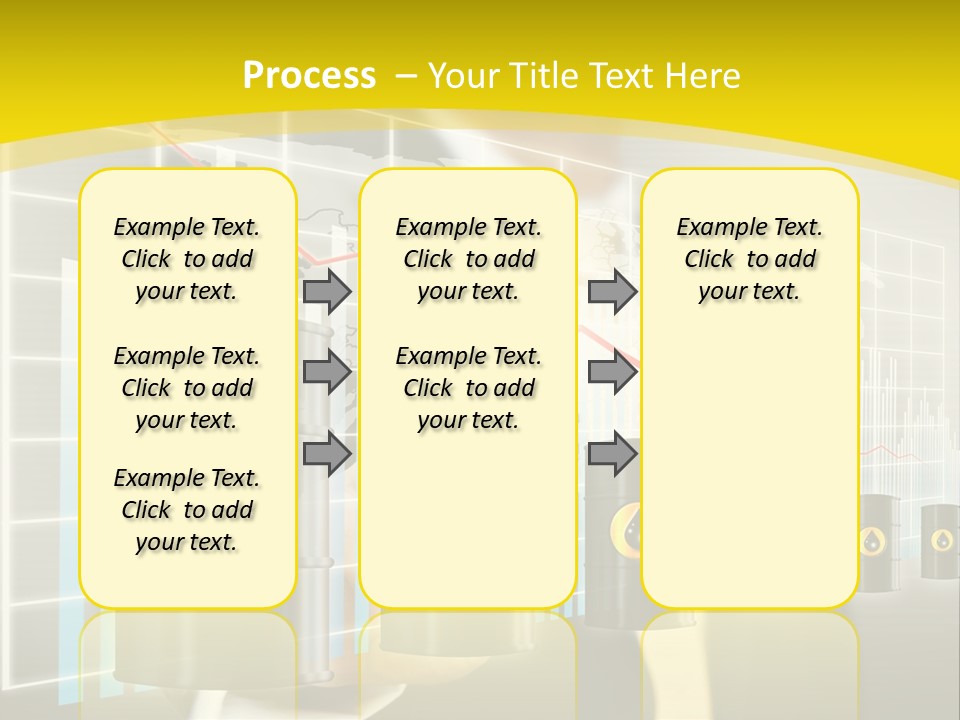 Process – Your Title Text Here

Example Text. Click to add your text.

Example Text. Click to add your text.

Example Text. Click to add your text.

Example Text. Click to add your text.

Example Text. Click to add your text.

Example Text. Click to add your text.